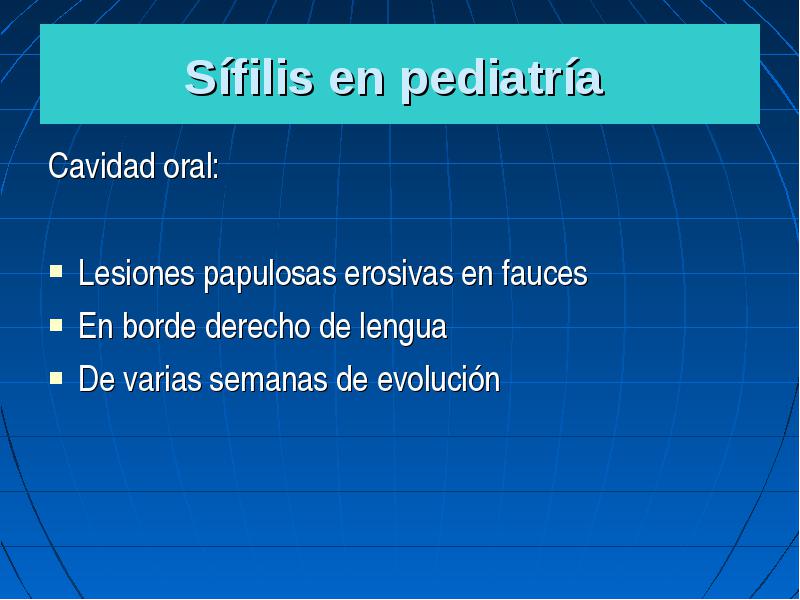 Sífilis en pediatría

Cavidad oral:

- Lesiones papulosas erosivas en fauces
- En borde derecho de lengua
- De varias semanas de evolución